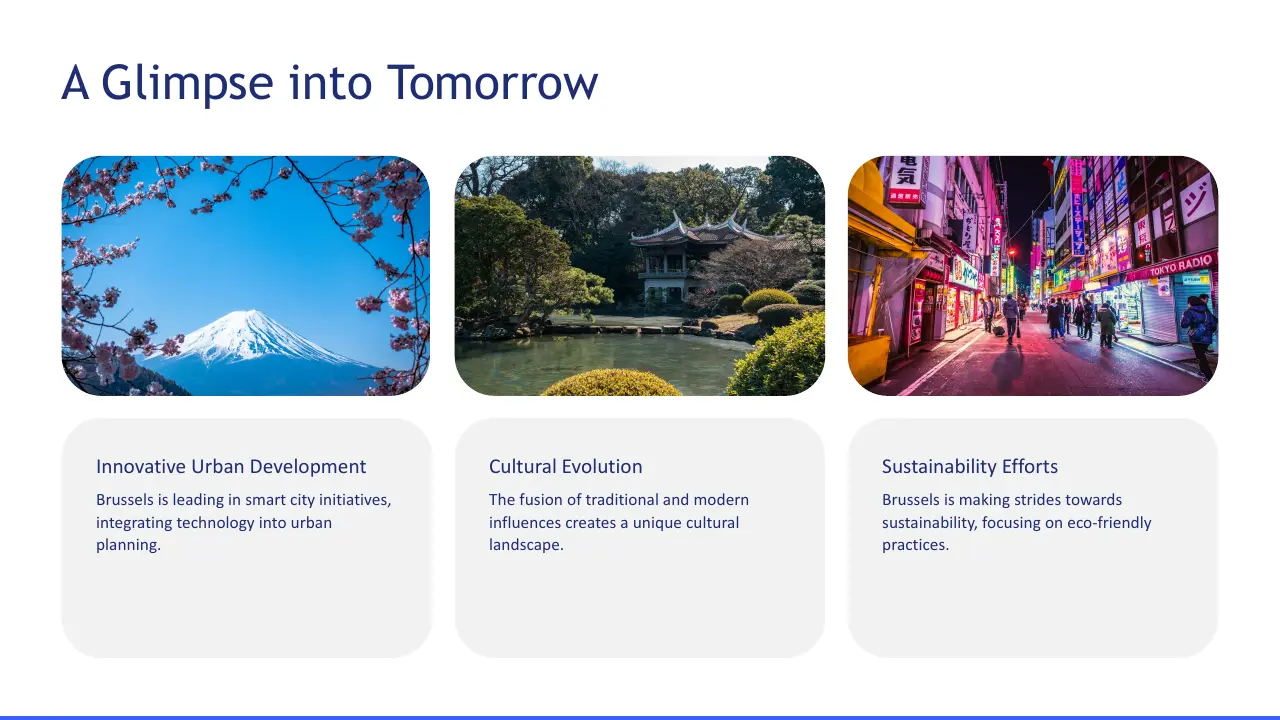 A Glimpse into Tomorrow

電気

TOKYO RADIO

Innovative Urban Development

Brussels is leading in smart city initiatives, integrating technology into urban planning.

Cultural Evolution

The fusion of traditional and modern influences creates a unique cultural landscape.

Sustainability Efforts

Brussels is making strides towards sustainability, focusing on eco-friendly practices.